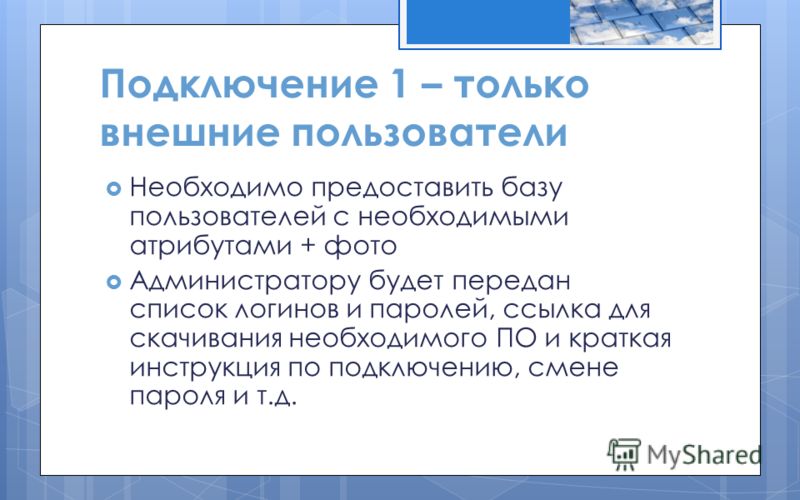 Подключение 1 – только внешние пользователи

Необходимо предоставить базу пользователей с необходимыми атрибутами + фото

Администратору будет передан список логинов и паролей, ссылка для скачивания необходимого ПО и краткая инструкция по подключению, смене пароля и т.д.

MyShared